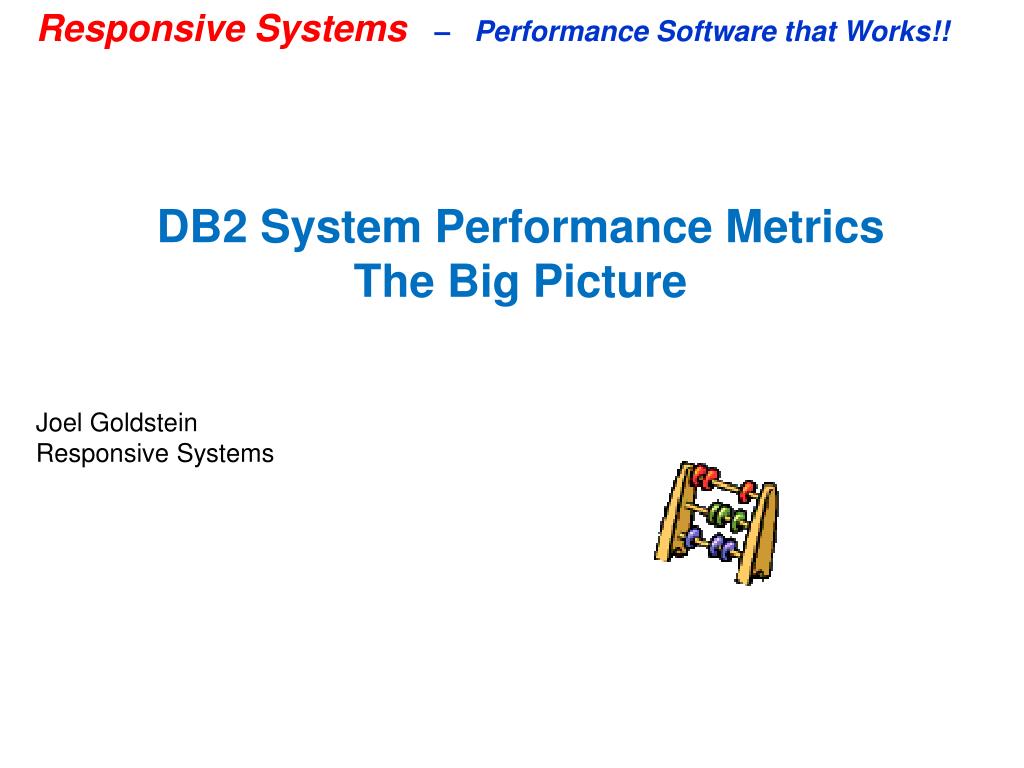 Responsive Systems – Performance Software that Works!!

DB2 System Performance Metrics
The Big Picture

Joel Goldstein
Responsive Systems